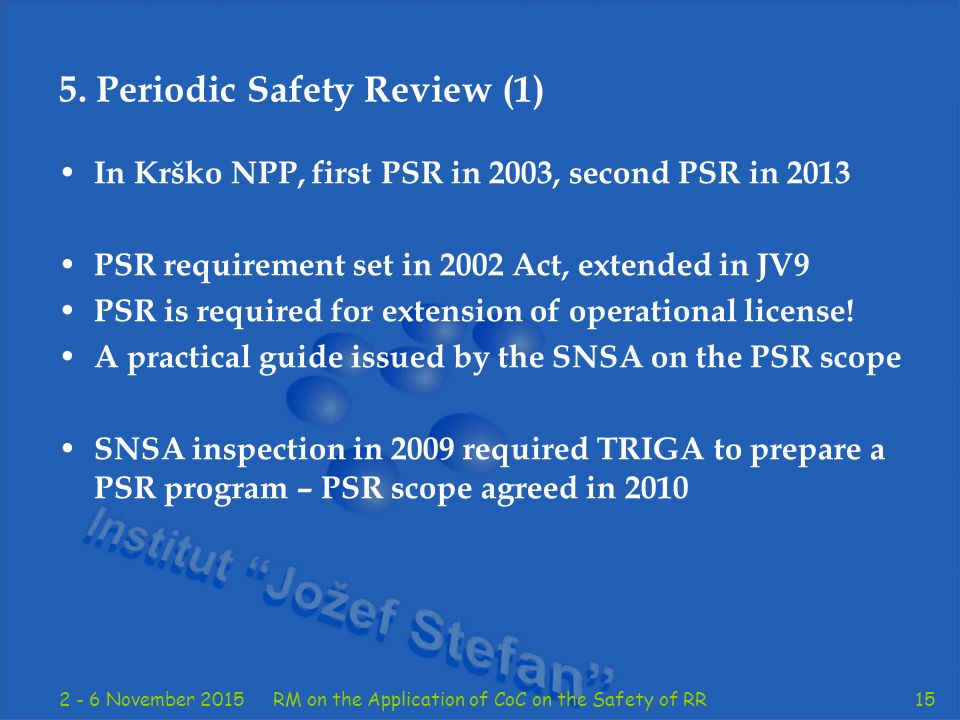 5. Periodic Safety Review (1)

• In Krško NPP, first PSR in 2003, second PSR in 2013

• PSR requirement set in 2002 Act, extended in JV9
• PSR is required for extension of operational license!
• A practical guide issued by the SNSA on the PSR scope

• SNSA inspection in 2009 required TRIGA to prepare a PSR program – PSR scope agreed in 2010

Institut "Jožef Stefan"

2 - 6 November 2015 RM on the Application of CoC on the Safety of RR 15